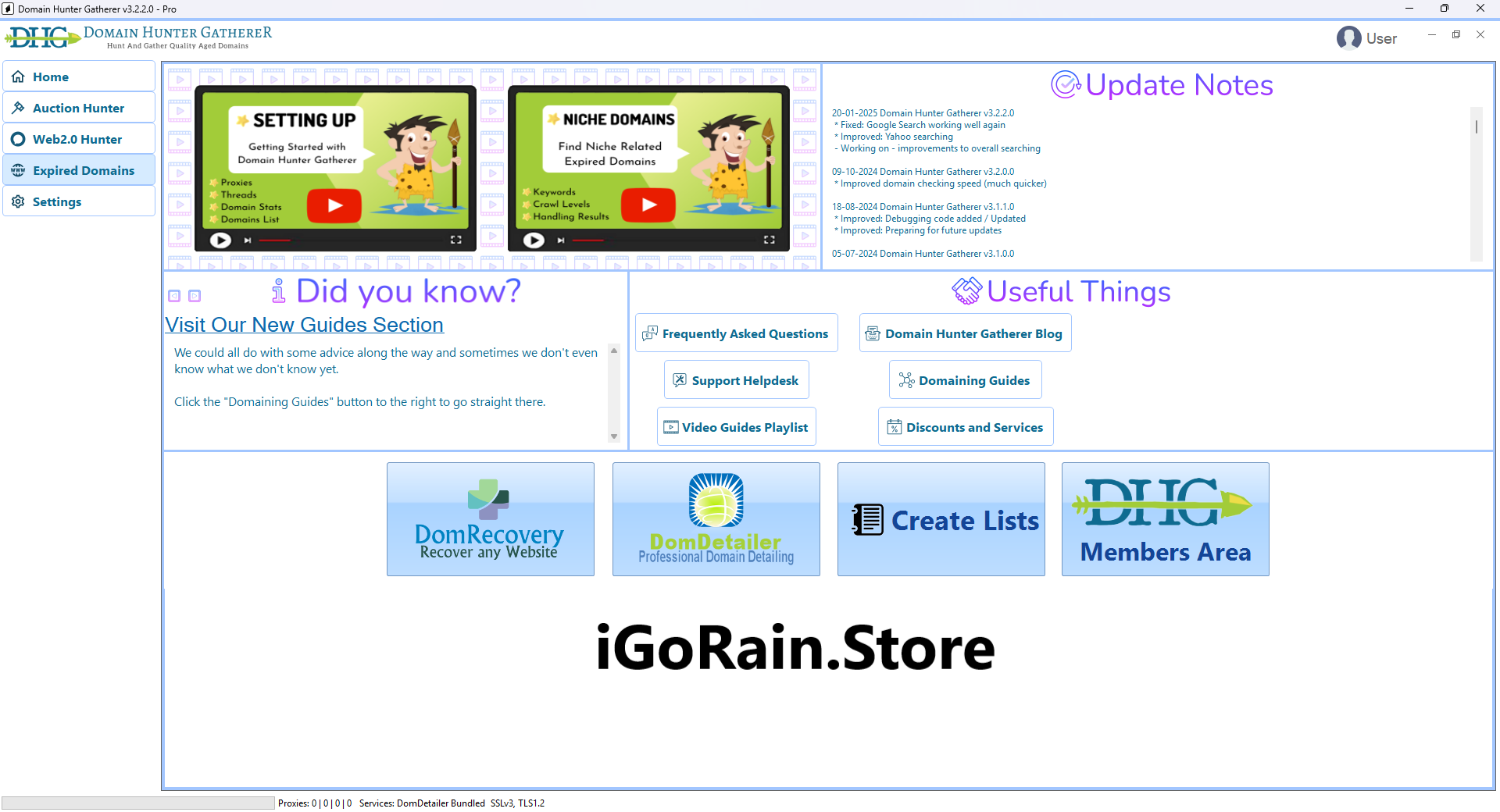 Domain Hunter Gatherer v3.2.2.0 - Pro

DHG DOMAIN HUNTER GATHERER
Hunt And Gather Quality Aged Domains

User

Home
Auction Hunter
Web2.0 Hunter
Expired Domains
Settings

SETTING UP
Getting Started with Domain Hunter Gatherer
Proxies
Threads
Domain Stats
Domains List

NICHE DOMAINS
Find Niche Related Expired Domains
Keywords
Crawl Levels
Handling Results

Update Notes

20-01-2025 Domain Hunter Gatherer v3.2.2.0
* Fixed: Google Search working well again
* Improved: Yahoo searching
- Working on - improvements to overall searching

09-10-2024 Domain Hunter Gatherer v3.2.0.0
* Improved domain checking speed (much quicker)

18-08-2024 Domain Hunter Gatherer v3.1.1.0
* Improved: Debugging code added / Updated
* Improved: Preparing for future updates

05-07-2024 Domain Hunter Gatherer v3.1.0.0

Did you know?

Visit Our New Guides Section

We could all do with some advice along the way and sometimes we don't even know what we don't know yet.

Click the "Domaining Guides" button to the right to go straight there.

Useful Things

Frequently Asked Questions
Domain Hunter Gatherer Blog
Support Helpdesk
Domaining Guides
Video Guides Playlist
Discounts and Services

DomRecovery
Recover any Website

DomDetailer
Professional Domain Detailing

Create Lists

DHG
Members Area

iGoRain.Store

Proxies: 0 | 0 | 0 | 0 Services: DomDetailer Bundled SSLv3, TLS1.2